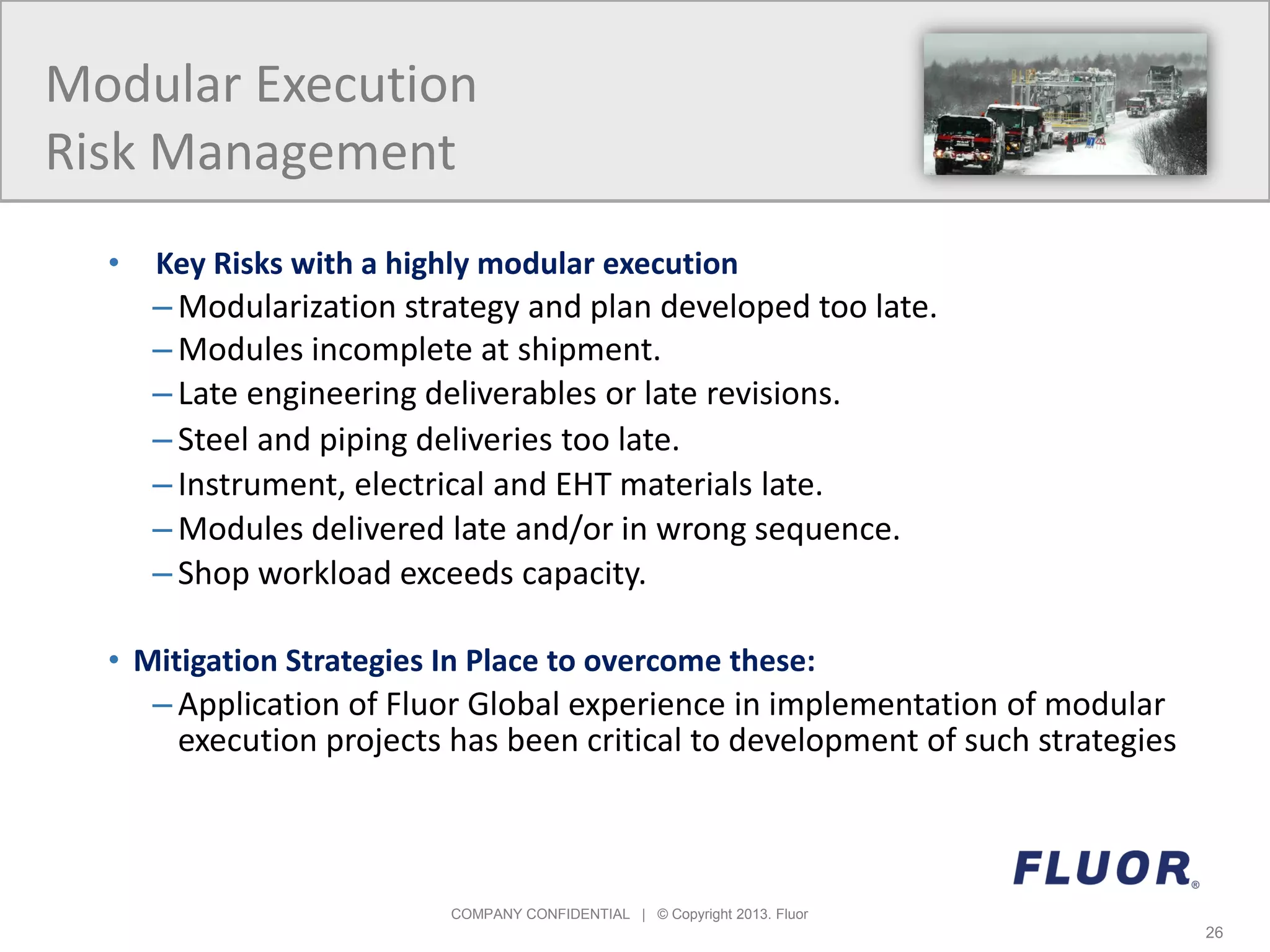 Modular Execution
Risk Management

• Key Risks with a highly modular execution
– Modularization strategy and plan developed too late.
– Modules incomplete at shipment.
– Late engineering deliverables or late revisions.
– Steel and piping deliveries too late.
– Instrument, electrical and EHT materials late.
– Modules delivered late and/or in wrong sequence.
– Shop workload exceeds capacity.

• Mitigation Strategies In Place to overcome these:
– Application of Fluor Global experience in implementation of modular execution projects has been critical to development of such strategies

FLUOR®

COMPANY CONFIDENTIAL | © Copyright 2013. Fluor

26